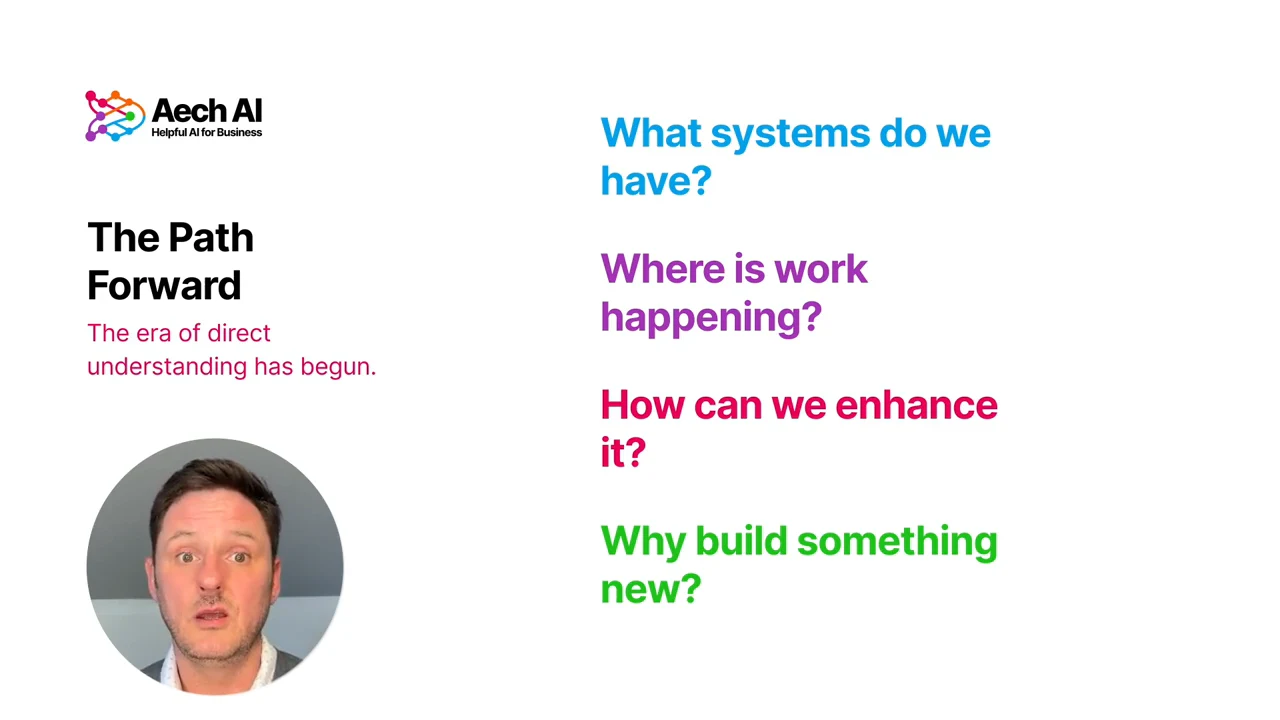 Aech AI
Helpful AI for Business

The Path Forward

The era of direct understanding has begun.

What systems do we have?

Where is work happening?

How can we enhance it?

Why build something new?